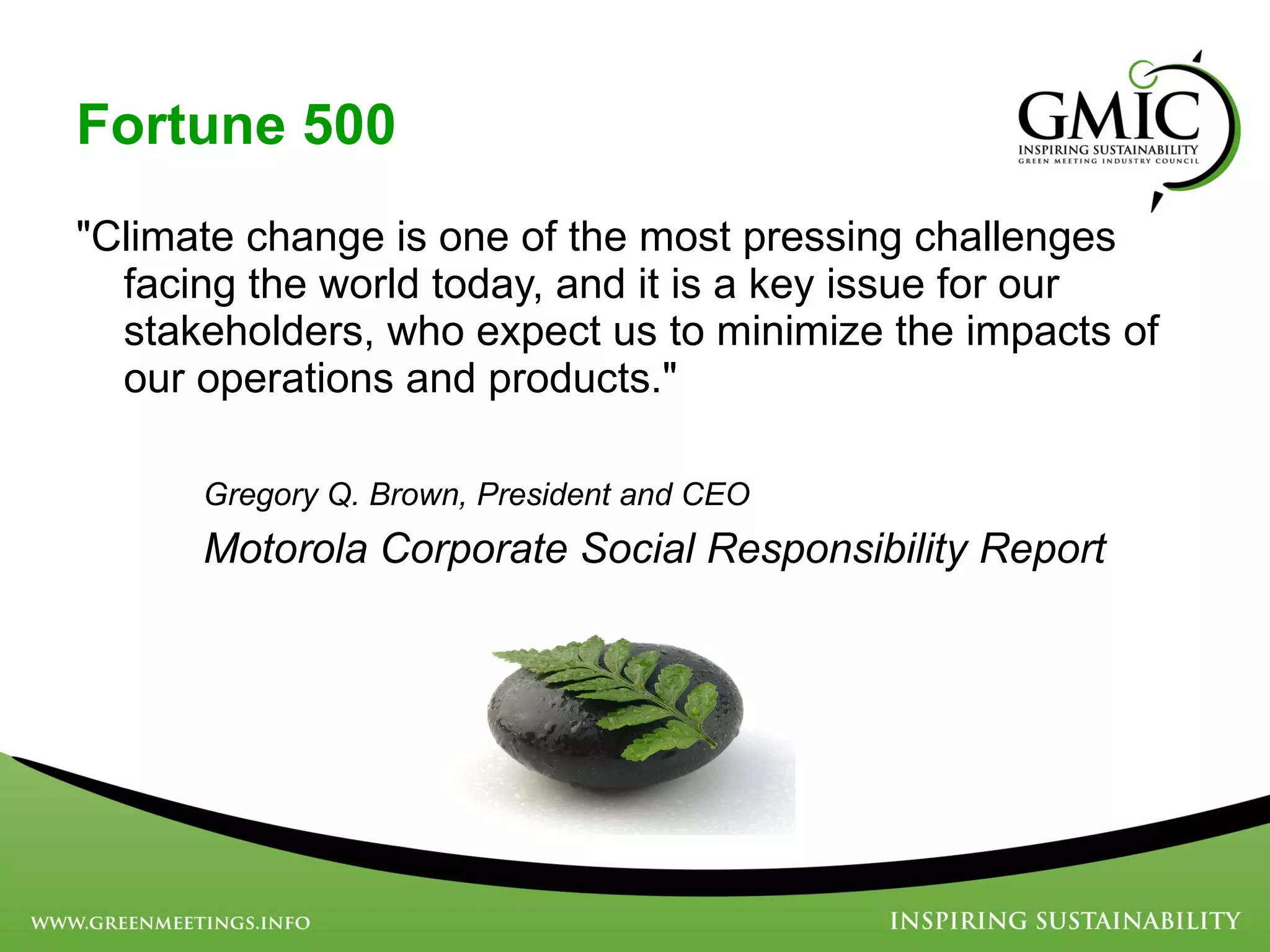 Fortune 500

GMIC
INSPIRING SUSTAINABILITY
GREEN MEETING INDUSTRY COUNCIL

"Climate change is one of the most pressing challenges facing the world today, and it is a key issue for our stakeholders, who expect us to minimize the impacts of our operations and products."

Gregory Q. Brown, President and CEO

Motorola Corporate Social Responsibility Report

WWW.GREENMEETINGS.INFO

INSPIRING SUSTAINABILITY